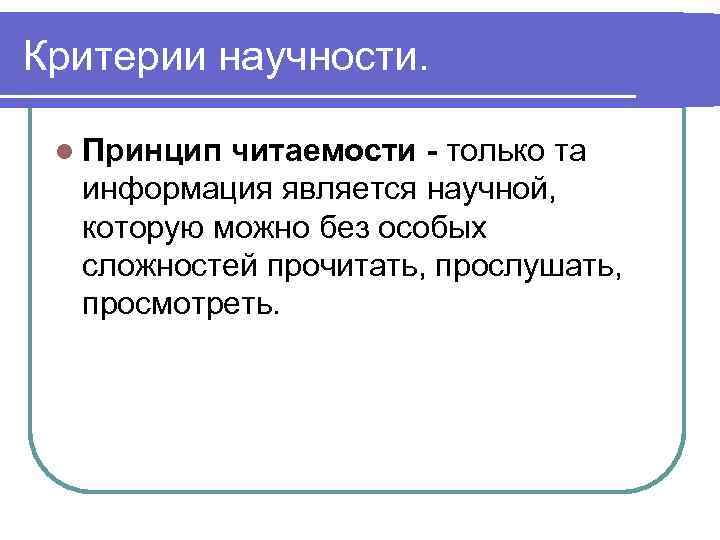 Критерии научности.

Принцип читаемости - только та информация является научной, которую можно без особых сложностей прочитать, прослушать, просмотреть.